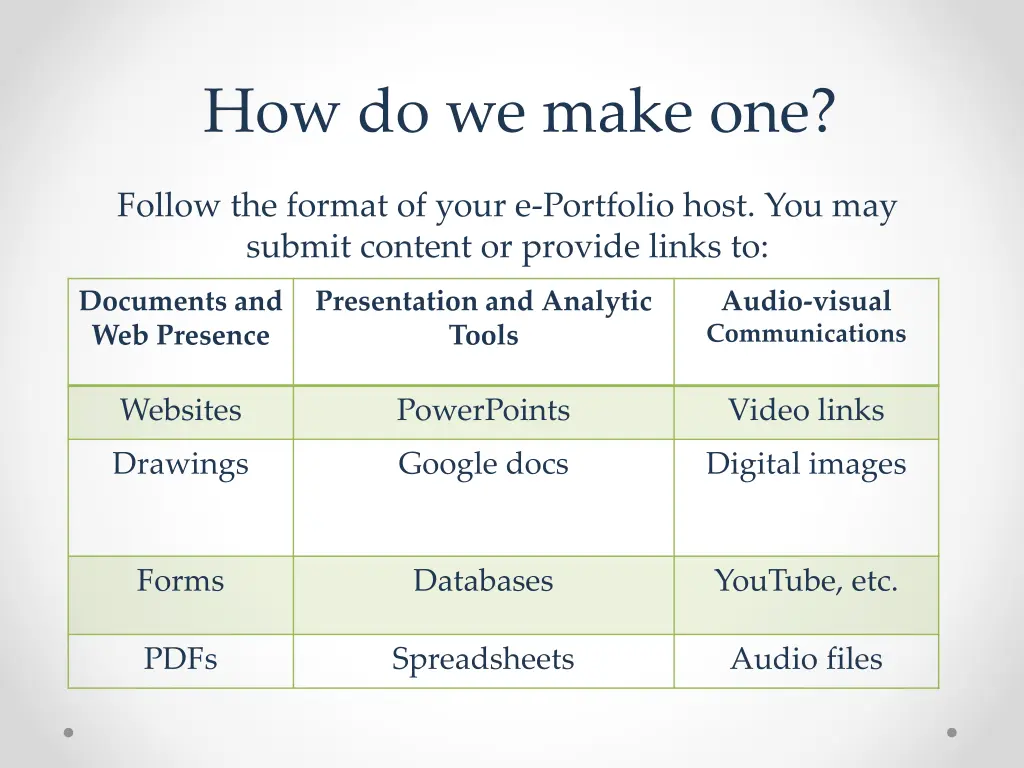 How do we make one?

Follow the format of your e-Portfolio host. You may submit content or provide links to:

| Documents and Web Presence | Presentation and Analytic Tools | Audio-visual Communications |
|---|---|---|
| Websites | PowerPoints | Video links |
| Drawings | Google docs | Digital images |
| Forms | Databases | YouTube, etc. |
| PDFs | Spreadsheets | Audio files |